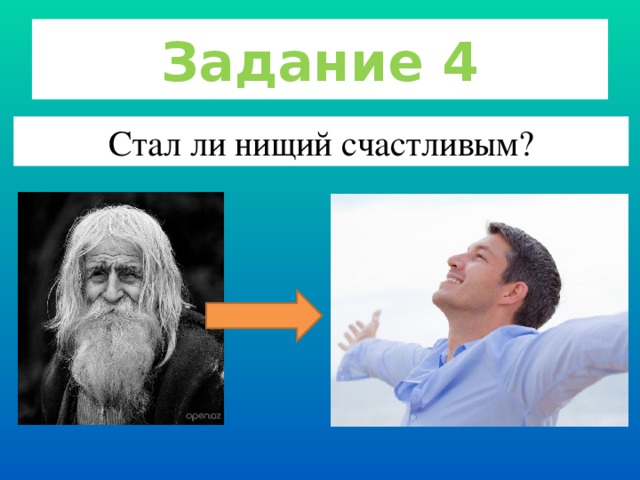 Задание 4

Стал ли нищий счастливым?

open.az